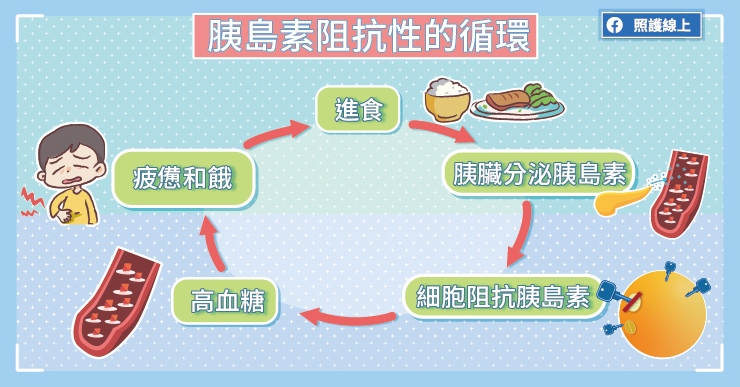 胰島素阻抗性的循環

照護線上

進食

胰臟分泌胰島素

細胞阻抗胰島素

高血糖

疲憊和餓